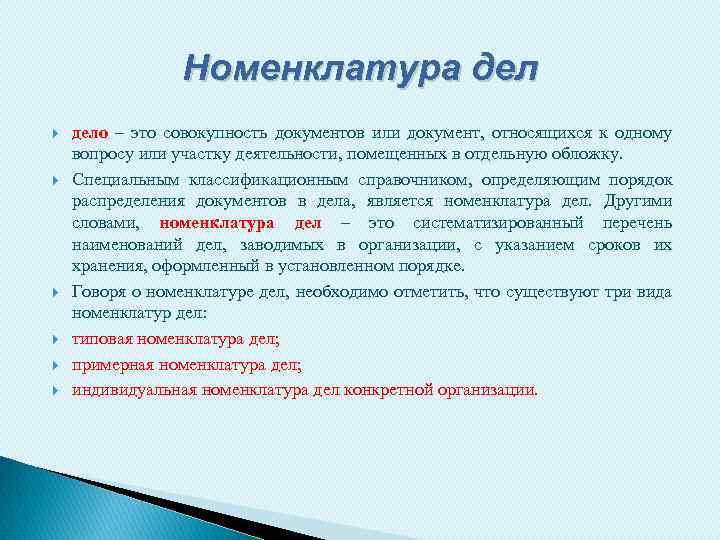 Номенклатура дел

дело – это совокупность документов или документ, относящихся к одному вопросу или участку деятельности, помещенных в отдельную обложку.

Специальным классификационным справочником, определяющим порядок распределения документов в дела, является номенклатура дел. Другими словами, номенклатура дел – это систематизированный перечень наименований дел, заводимых в организации, с указанием сроков их хранения, оформленный в установленном порядке.

Говоря о номенклатуре дел, необходимо отметить, что существуют три вида номенклатур дел:

типовая номенклатура дел;

примерная номенклатура дел;

индивидуальная номенклатура дел конкретной организации.